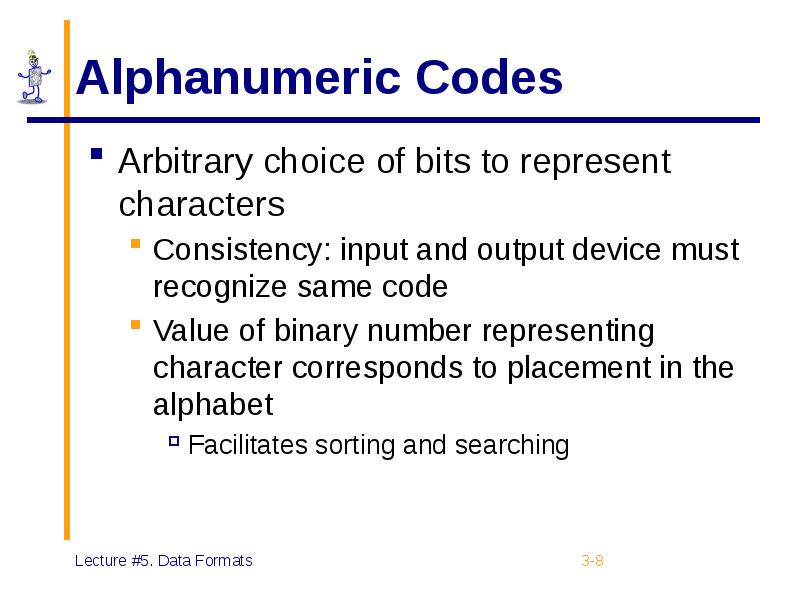 Alphanumeric Codes

Arbitrary choice of bits to represent characters

Consistency: input and output device must recognize same code

Value of binary number representing character corresponds to placement in the alphabet

Facilitates sorting and searching

Lecture #5. Data Formats

3-8